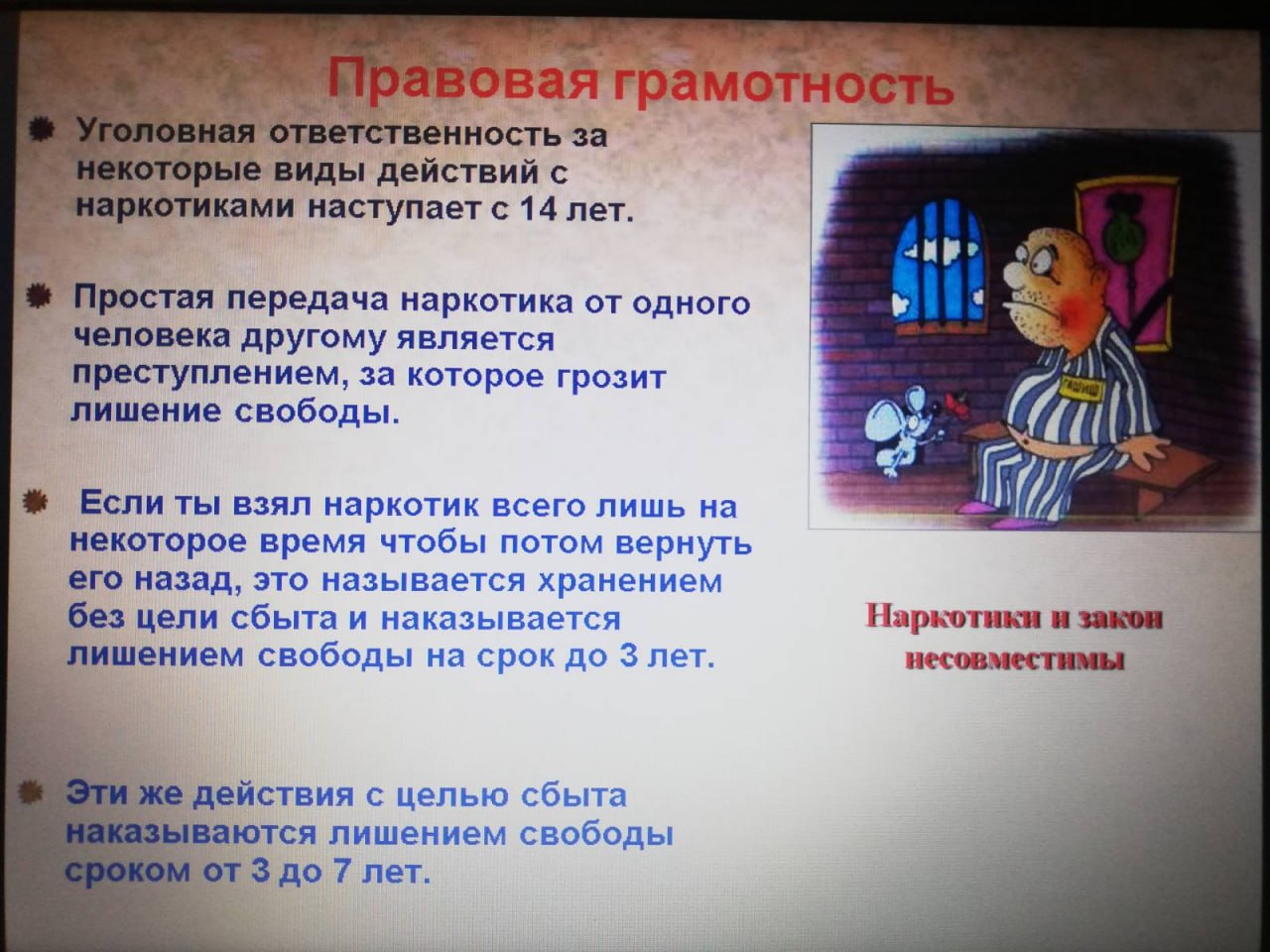 Правовая грамотность

Уголовная ответственность за некоторые виды действий с наркотиками наступает с 14 лет.

Простая передача наркотика от одного человека другому является преступлением, за которое грозит лишение свободы.

Если ты взял наркотик всего лишь на некоторое время чтобы потом вернуть его назад, это называется хранением без цели сбыта и наказывается лишением свободы на срок до 3 лет.

Эти же действия с целью сбыта наказываются лишением свободы сроком от 3 до 7 лет.

ГАШИШ

Наркотики и закон несовместимы